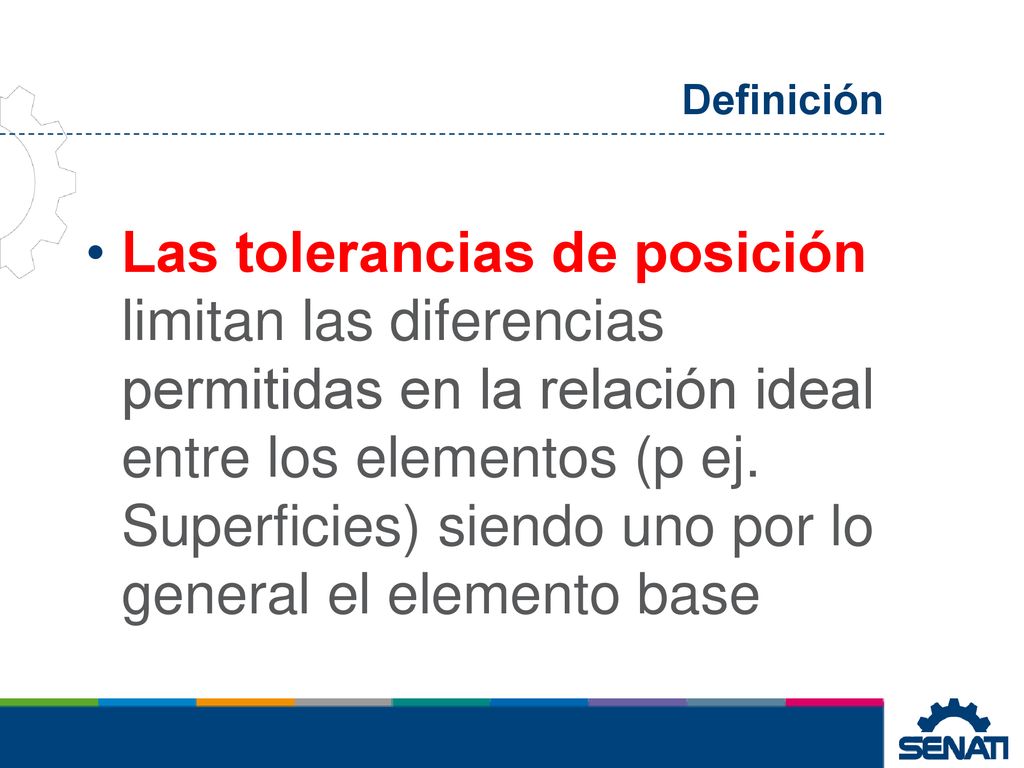 Definición

• Las tolerancias de posición limitan las diferencias permitidas en la relación ideal entre los elementos (p ej. Superficies) siendo uno por lo general el elemento base

SENATI